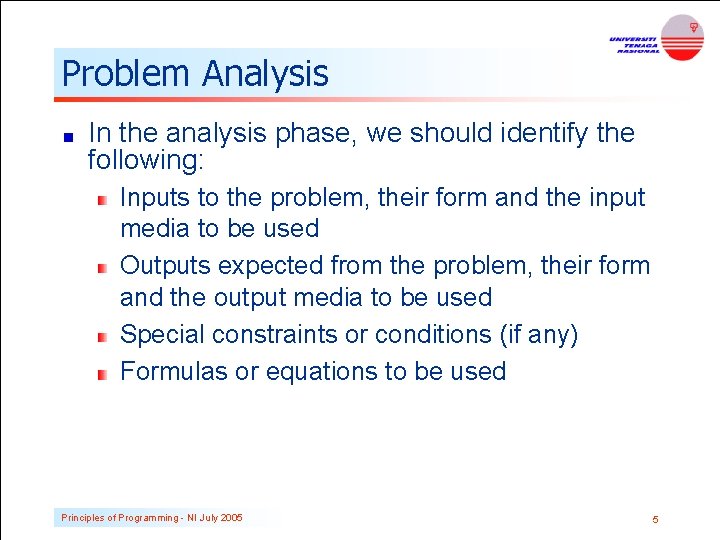 UNIVERSITI TENAGA NASIONAL

Problem Analysis

In the analysis phase, we should identify the following:

Inputs to the problem, their form and the input media to be used

Outputs expected from the problem, their form and the output media to be used

Special constraints or conditions (if any)

Formulas or equations to be used

Principles of Programming - NI July 2005

5